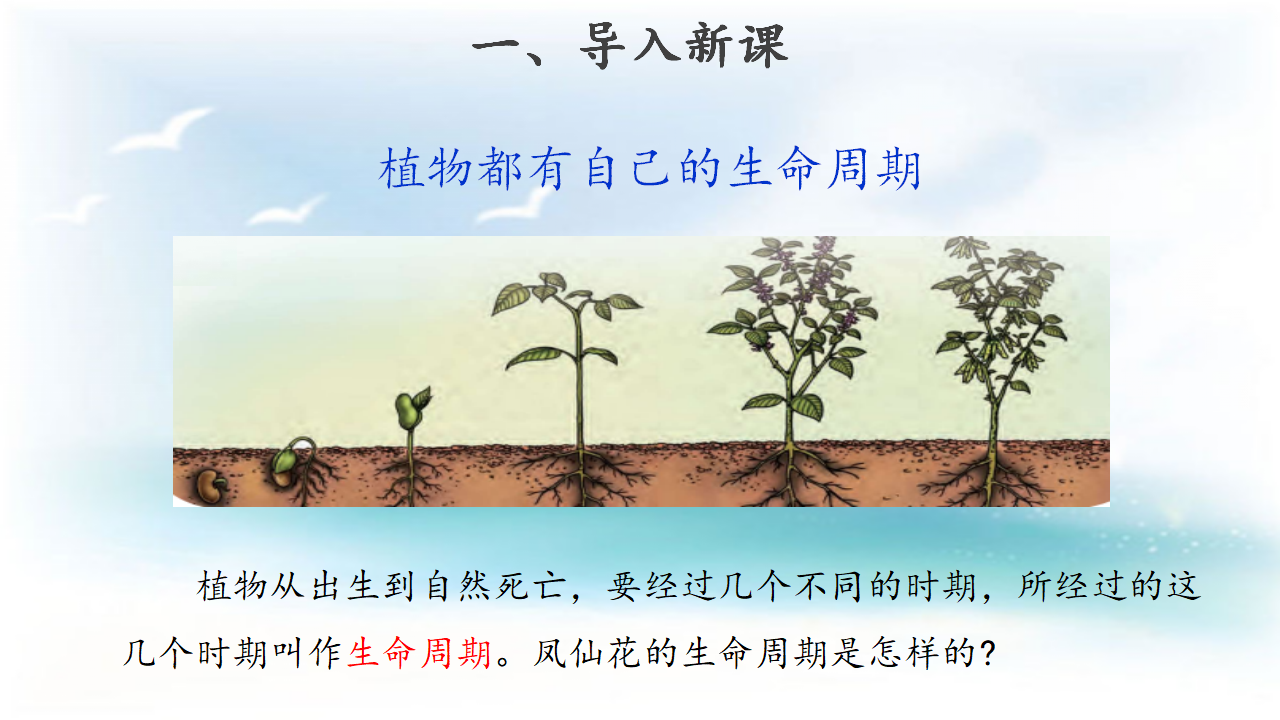 一、导入新课

植物都有自己的生命周期

植物从出生到自然死亡，要经过几个不同的时期，所经过的这几个时期叫作生命周期。凤仙花的生命周期是怎样的？